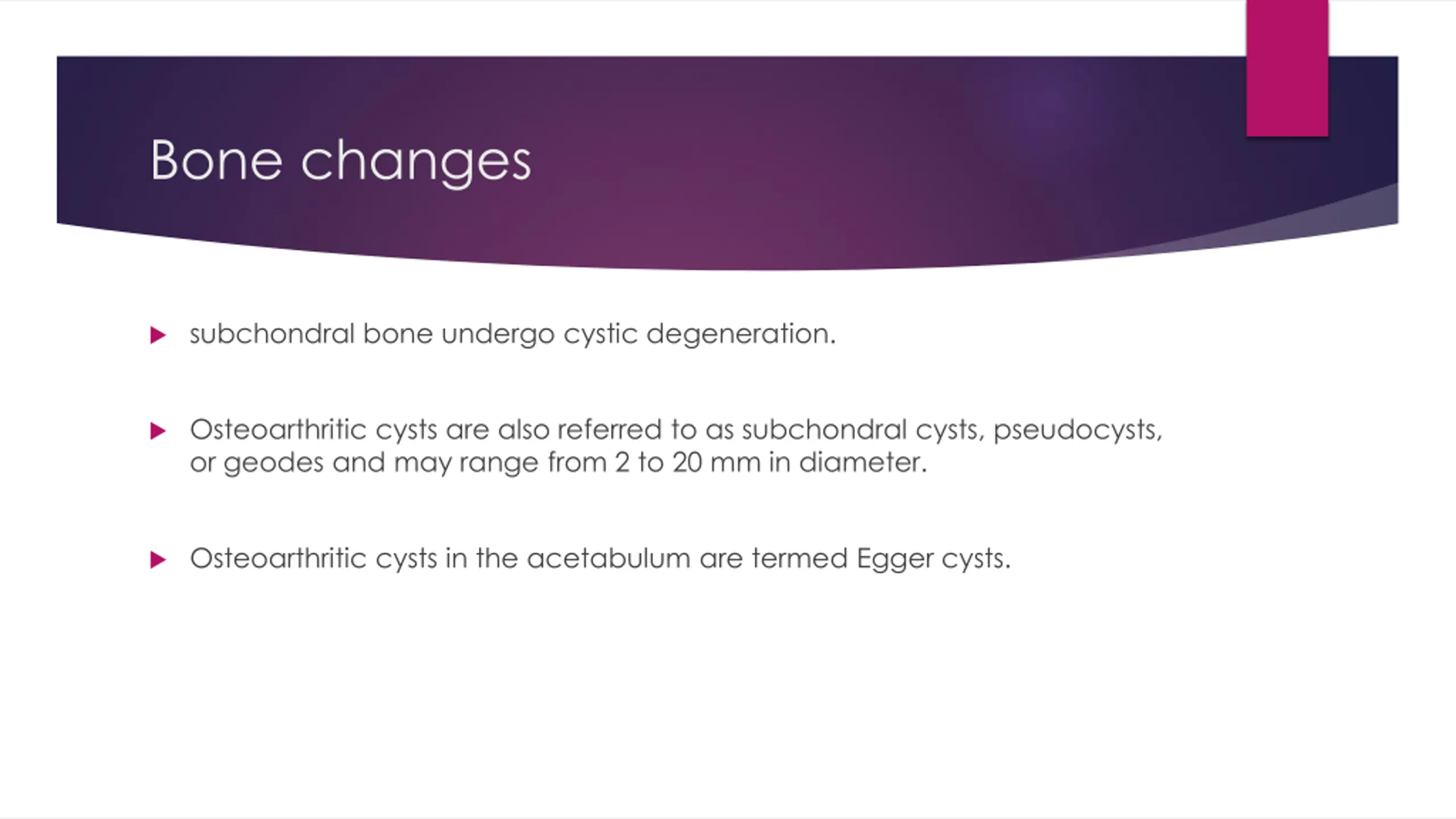 Bone changes

subchondral bone undergo cystic degeneration.

Osteoarthritic cysts are also referred to as subchondral cysts, pseudocysts, or geodes and may range from 2 to 20 mm in diameter.

Osteoarthritic cysts in the acetabulum are termed Egger cysts.